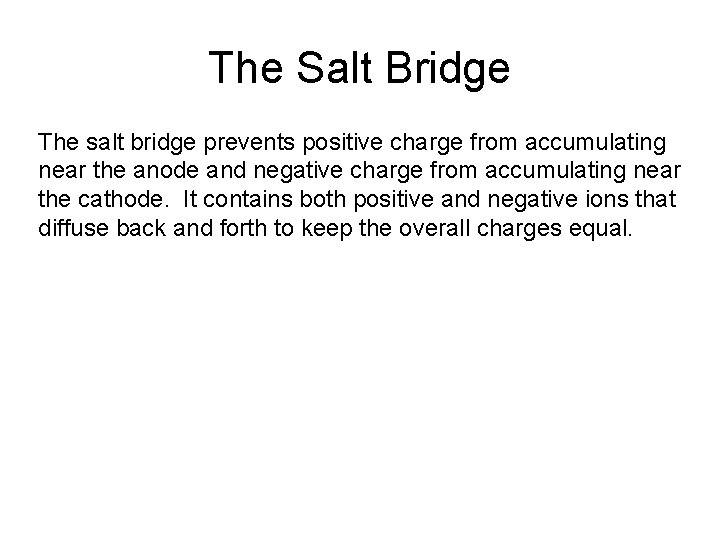 The Salt Bridge

The salt bridge prevents positive charge from accumulating near the anode and negative charge from accumulating near the cathode.  It contains both positive and negative ions that diffuse back and forth to keep the overall charges equal.